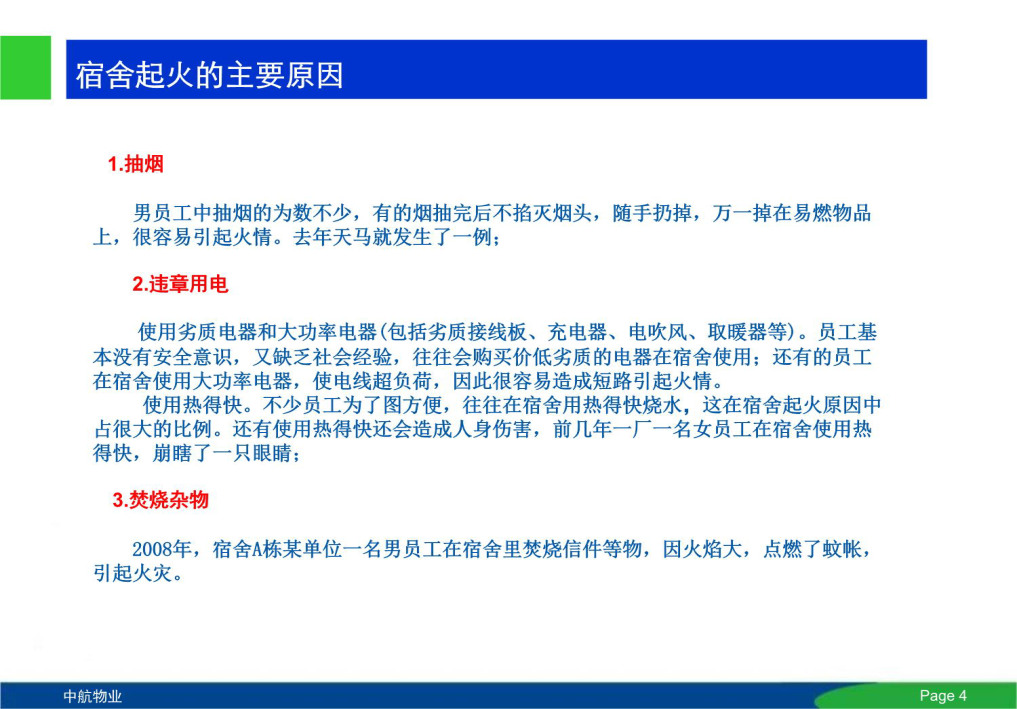 宿舍起火的主要原因

1.抽烟

男员工中抽烟的为数不少，有的烟抽完后不掐灭烟头，随手扔掉，万一掉在易燃物品上，很容易引起火情。去年天马就发生了一例；

2.违章用电

使用劣质电器和大功率电器(包括劣质接线板、充电器、电吹风、取暖器等)。员工基本没有安全意识，又缺乏社会经验，往往会购买价低劣质的电器在宿舍使用；还有的员工在宿舍使用大功率电器，使电线超负荷，因此很容易造成短路引起火情。

使用热得快。不少员工为了图方便，往往在宿舍用热得快烧水，这在宿舍起火原因中占很大的比例。还有使用热得快还会造成人身伤害，前几年一厂一名女员工在宿舍使用热得快，崩瞎了一只眼睛；

3.焚烧杂物

2008年，宿舍A栋某单位一名男员工在宿舍里焚烧信件等物，因火焰大，点燃了蚊帐，引起火灾。

中航物业

Page 4